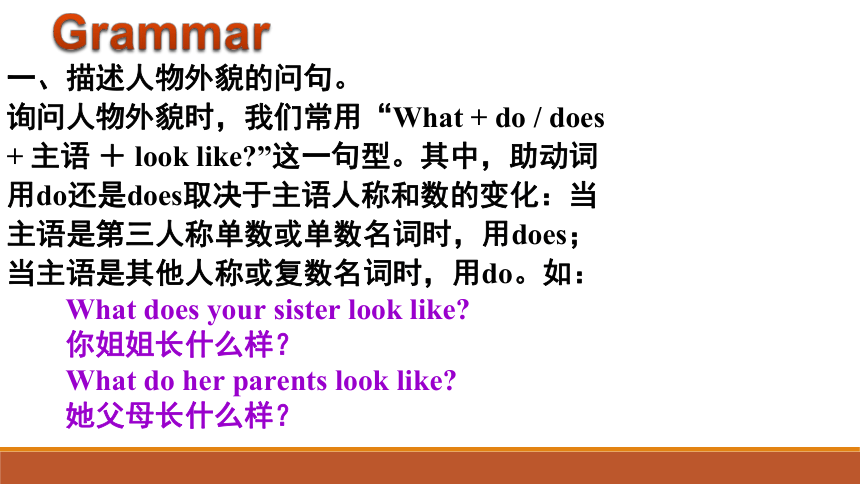 Grammar

一、描述人物外貌的问句。

询问人物外貌时，我们常用“What + do / does + 主语 ＋ look like?”这一句型。其中，助动词用do还是does取决于主语人称和数的变化：当主语是第三人称单数或单数名词时，用does；当主语是其他人称或复数名词时，用do。如：

What does your sister look like?
你姐姐长什么样？
What do her parents look like?
她父母长什么样？